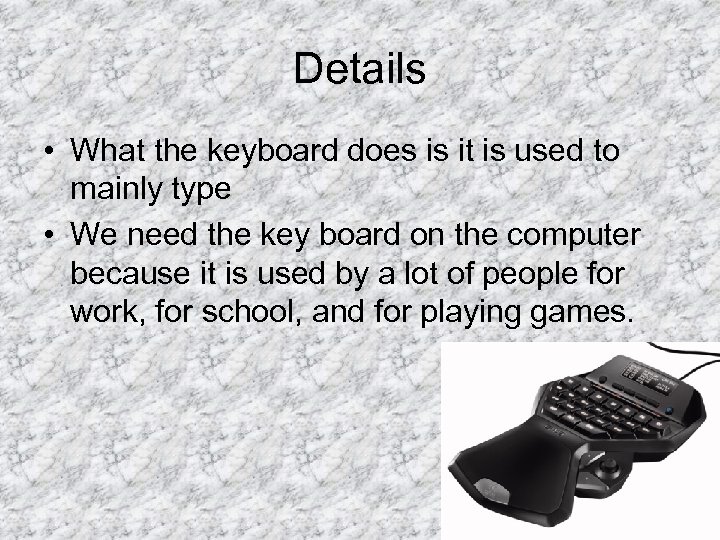 Details

• What the keyboard does is it is used to mainly type
• We need the key board on the computer because it is used by a lot of people for work, for school, and for playing games.